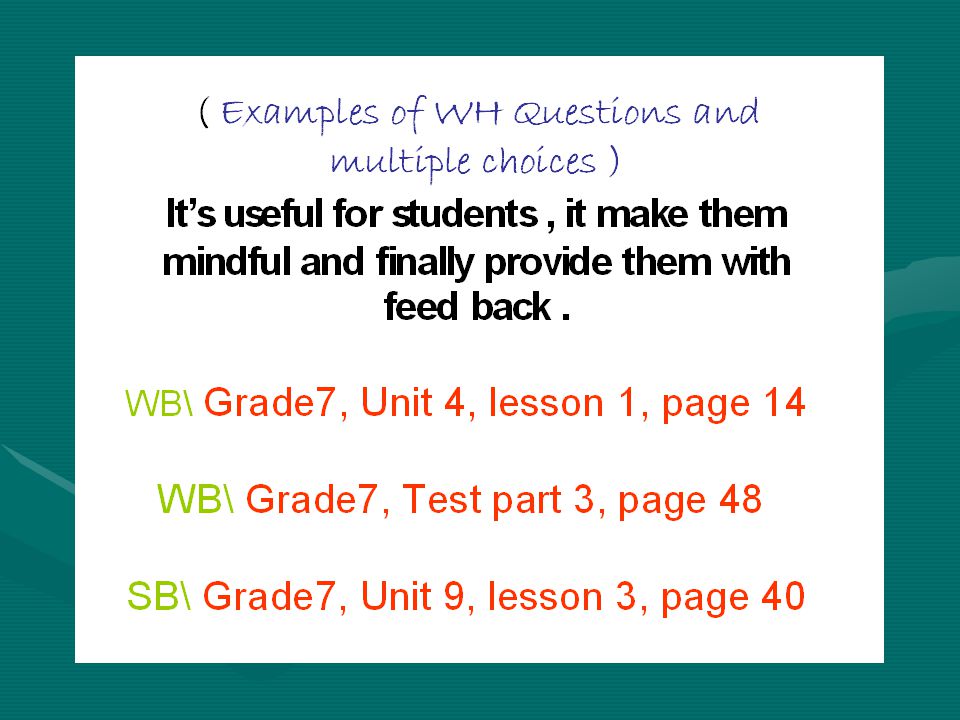 ( Examples of WH Questions and multiple choices )

It's useful for students , it make them mindful and finally provide them with feed back .

WB\ Grade7, Unit 4, lesson 1, page 14

WB\ Grade7, Test part 3, page 48

SB\ Grade7, Unit 9, lesson 3, page 40